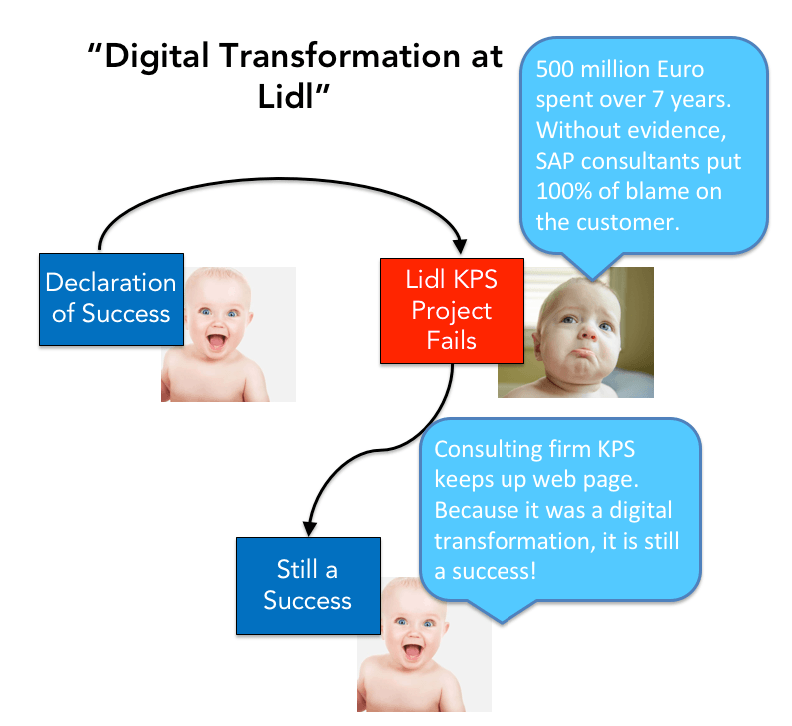 "Digital Transformation at Lidl"

500 million Euro spent over 7 years. Without evidence, SAP consultants put 100% of blame on the customer.

Declaration of Success

Lidl KPS Project Fails

Consulting firm KPS keeps up web page. Because it was a digital transformation, it is still a success!

Still a Success